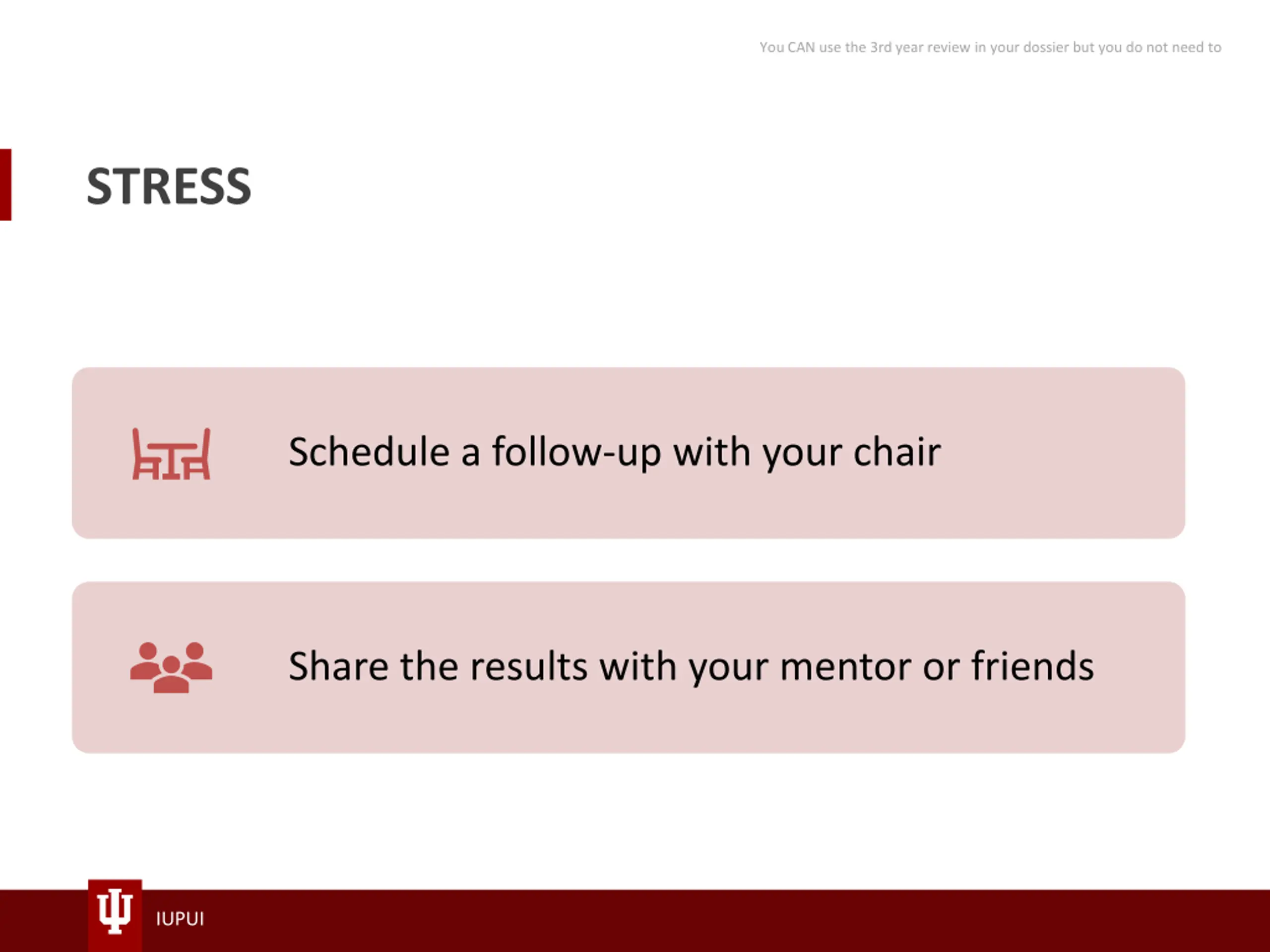 You CAN use the 3rd year review in your dossier but you do not need to

STRESS

Schedule a follow-up with your chair

Share the results with your mentor or friends

IUPUI